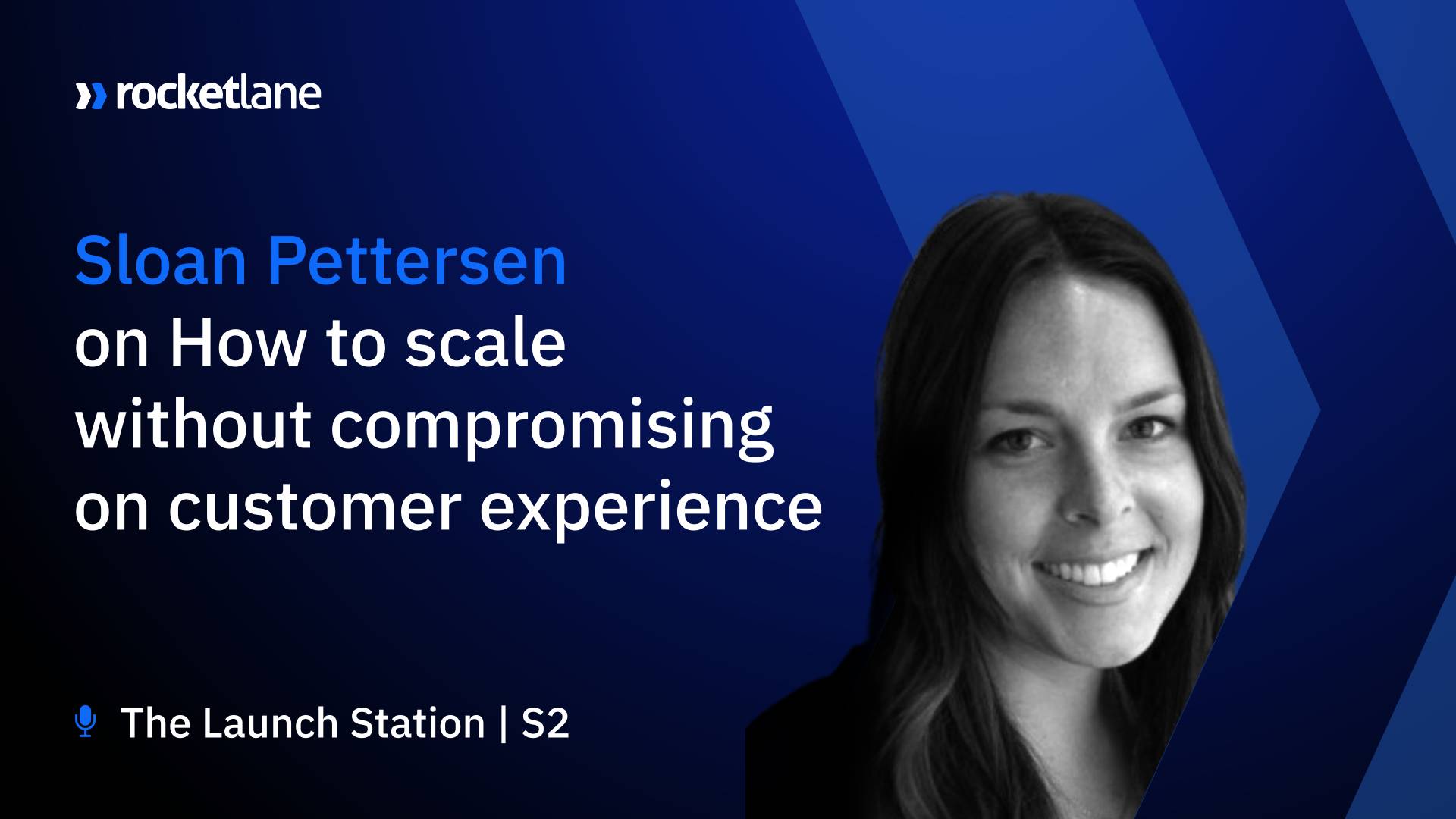 rocketlane

Sloan Pettersen
on How to scale without compromising on customer experience

The Launch Station | S2